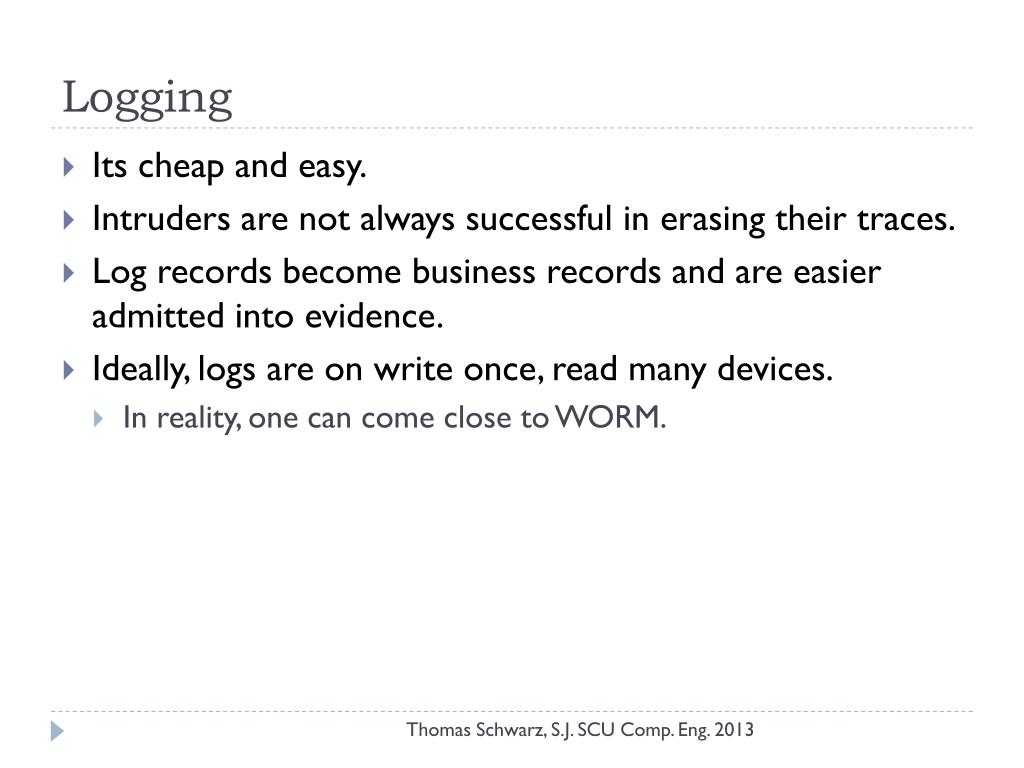 Logging

Its cheap and easy.

Intruders are not always successful in erasing their traces.

Log records become business records and are easier admitted into evidence.

Ideally, logs are on write once, read many devices.

In reality, one can come close to WORM.

Thomas Schwarz, S.J. SCU Comp. Eng. 2013